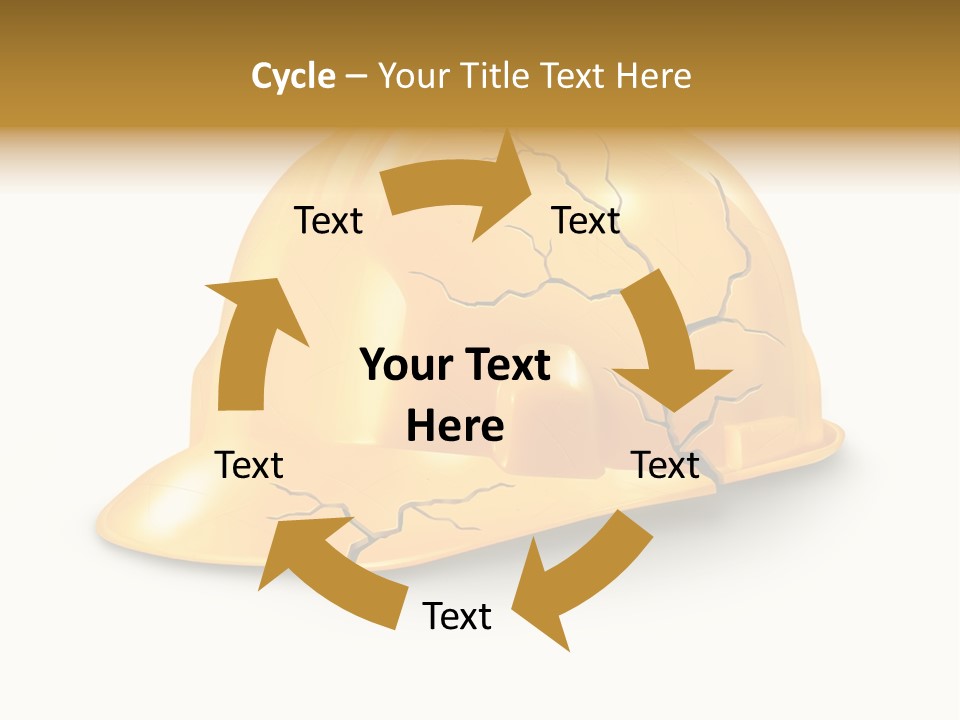 Cycle – Your Title Text Here

Text

Text

Your Text Here

Text

Text

Text